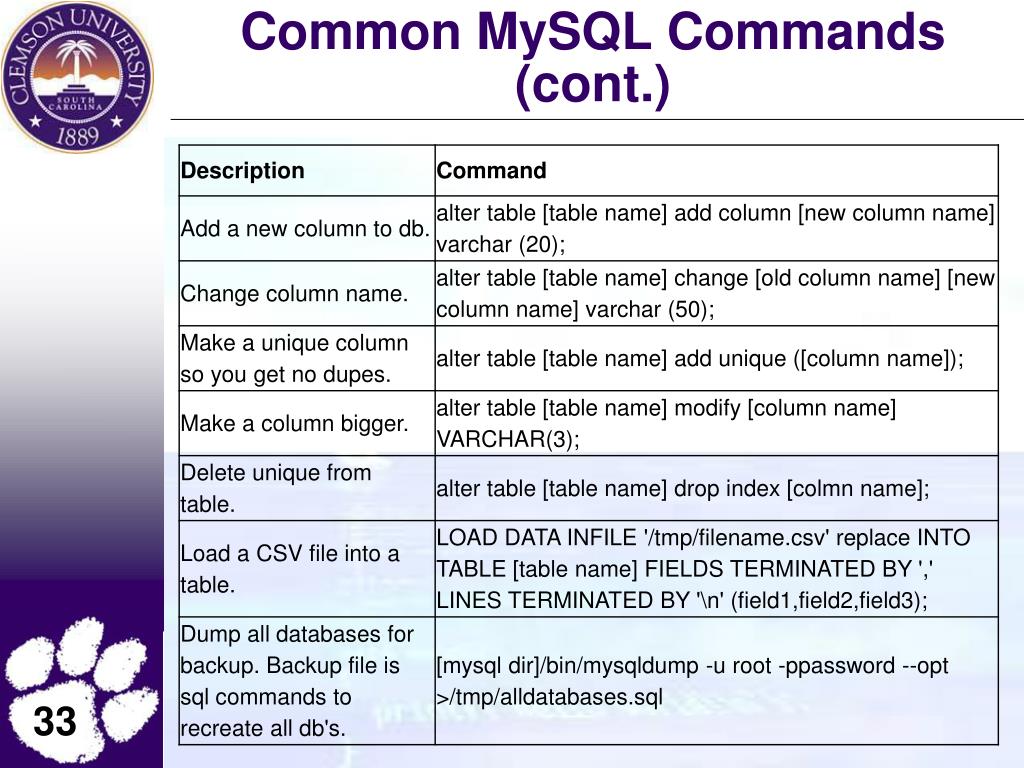 CLEMSON UNIVERSITY
SOUTH CAROLINA
1889

Common MySQL Commands (cont.)

| Description | Command |
|---|---|
| Add a new column to db. | alter table [table name] add column [new column name] varchar (20); |
| Change column name. | alter table [table name] change [old column name] [new column name] varchar (50); |
| Make a unique column so you get no dupes. | alter table [table name] add unique ([column name]); |
| Make a column bigger. | alter table [table name] modify [column name] VARCHAR(3); |
| Delete unique from table. | alter table [table name] drop index [colmn name]; |
| Load a CSV file into a table. | LOAD DATA INFILE '/tmp/filename.csv' replace INTO TABLE [table name] FIELDS TERMINATED BY ',' LINES TERMINATED BY '\n' (field1,field2,field3); |
| Dump all databases for backup. Backup file is sql commands to recreate all db's. | [mysql dir]/bin/mysqldump -u root -ppassword --opt >/tmp/alldatabases.sql |

33